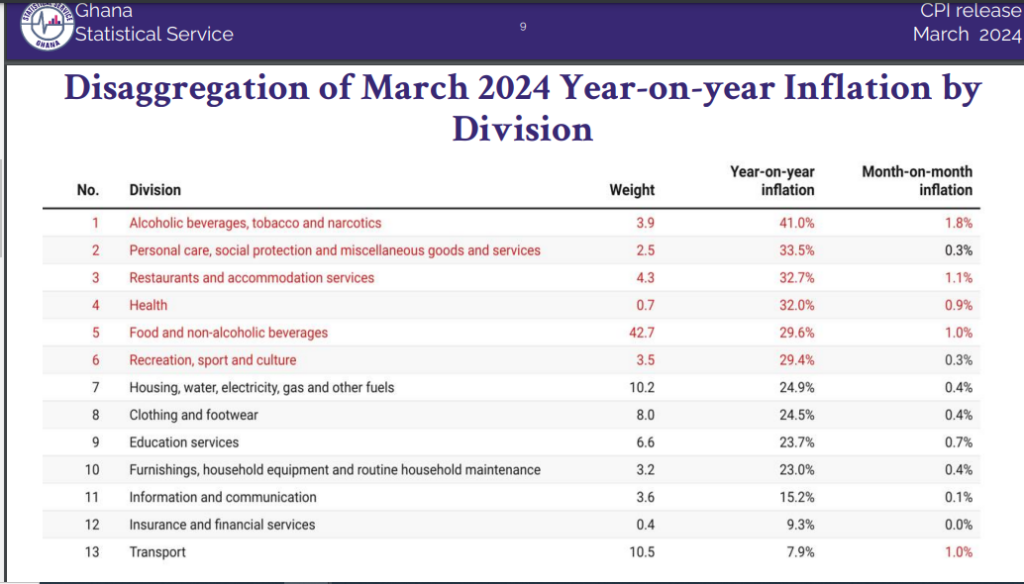 Ghana
Statistical Service

9

CPI release
March 2024

Disaggregation of March 2024 Year-on-year Inflation by Division

| No. | Division | Weight | Year-on-year inflation | Month-on-month inflation |
|---|---|---|---|---|
| 1 | Alcoholic beverages, tobacco and narcotics | 3.9 | 41.0% | 1.8% |
| 2 | Personal care, social protection and miscellaneous goods and services | 2.5 | 33.5% | 0.3% |
| 3 | Restaurants and accommodation services | 4.3 | 32.7% | 1.1% |
| 4 | Health | 0.7 | 32.0% | 0.9% |
| 5 | Food and non-alcoholic beverages | 42.7 | 29.6% | 1.0% |
| 6 | Recreation, sport and culture | 3.5 | 29.4% | 0.3% |
| 7 | Housing, water, electricity, gas and other fuels | 10.2 | 24.9% | 0.4% |
| 8 | Clothing and footwear | 8.0 | 24.5% | 0.4% |
| 9 | Education services | 6.6 | 23.7% | 0.7% |
| 10 | Furnishings, household equipment and routine household maintenance | 3.2 | 23.0% | 0.4% |
| 11 | Information and communication | 3.6 | 15.2% | 0.1% |
| 12 | Insurance and financial services | 0.4 | 9.3% | 0.0% |
| 13 | Transport | 10.5 | 7.9% | 1.0% |